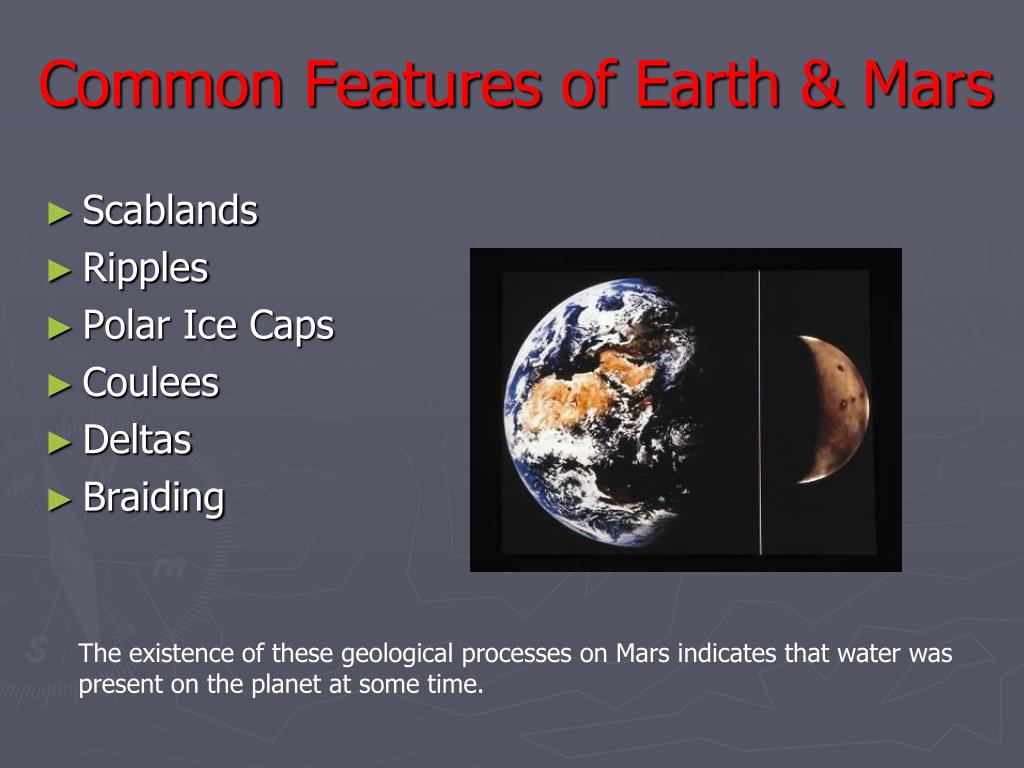 Common Features of Earth & Mars

► Scablands
► Ripples
► Polar Ice Caps
► Coulees
► Deltas
► Braiding

The existence of these geological processes on Mars indicates that water was present on the planet at some time.